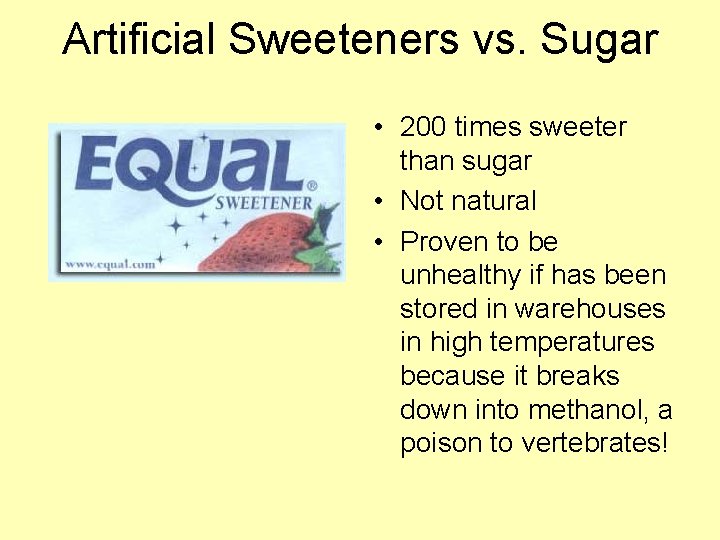 Artificial Sweeteners vs. Sugar

EQUAL®
SWEETENER
www.equal.com

• 200 times sweeter than sugar
• Not natural
• Proven to be unhealthy if has been stored in warehouses in high temperatures because it breaks down into methanol, a poison to vertebrates!